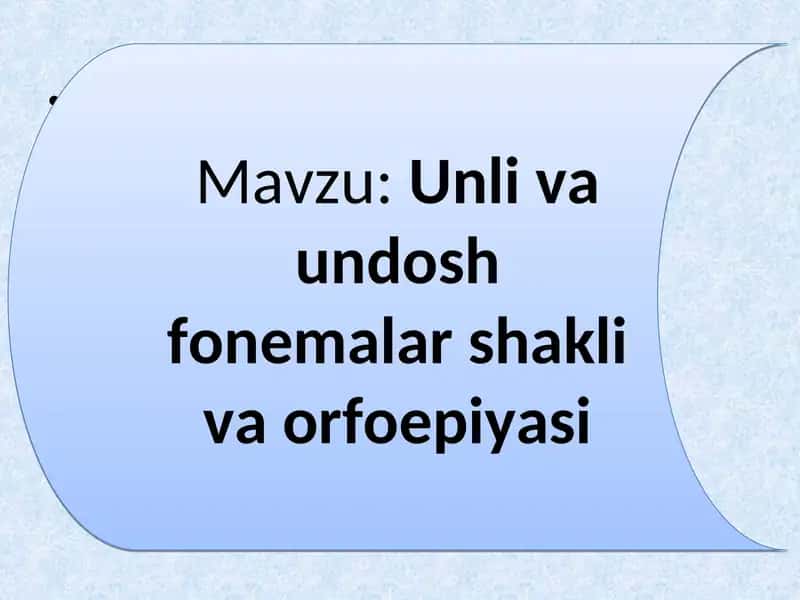 Mavzu: Unli va undosh fonemalar shakli va orfoepiyasi